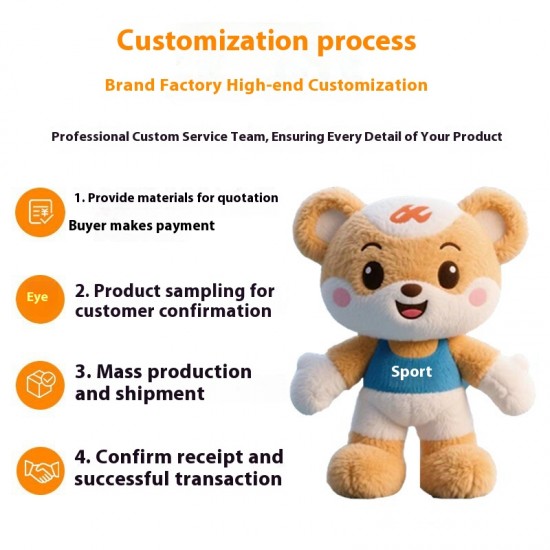 Customization process

Brand Factory High-end Customization

Professional Custom Service Team, Ensuring Every Detail of Your Product

1. Provide materials for quotation
Buyer makes payment

Eye
2. Product sampling for customer confirmation

3. Mass production and shipment

4. Confirm receipt and successful transaction

Sport